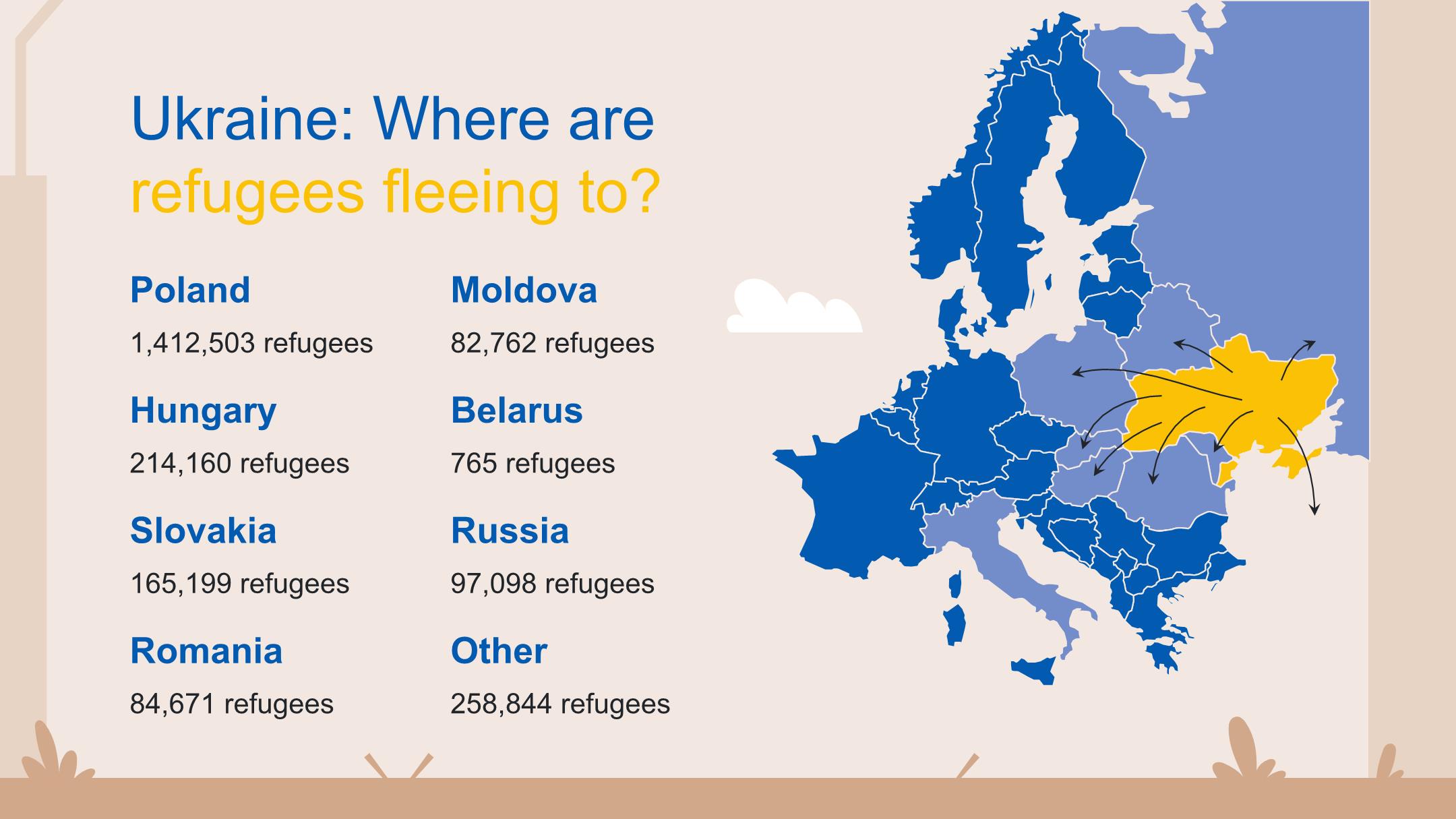 Ukraine: Where are refugees fleeing to?

Poland

1,412,503 refugees

Hungary

214,160 refugees

Slovakia

165,199 refugees

Romania

84,671 refugees

Moldova

82,762 refugees

Belarus

765 refugees

Russia

97,098 refugees

Other

258,844 refugees